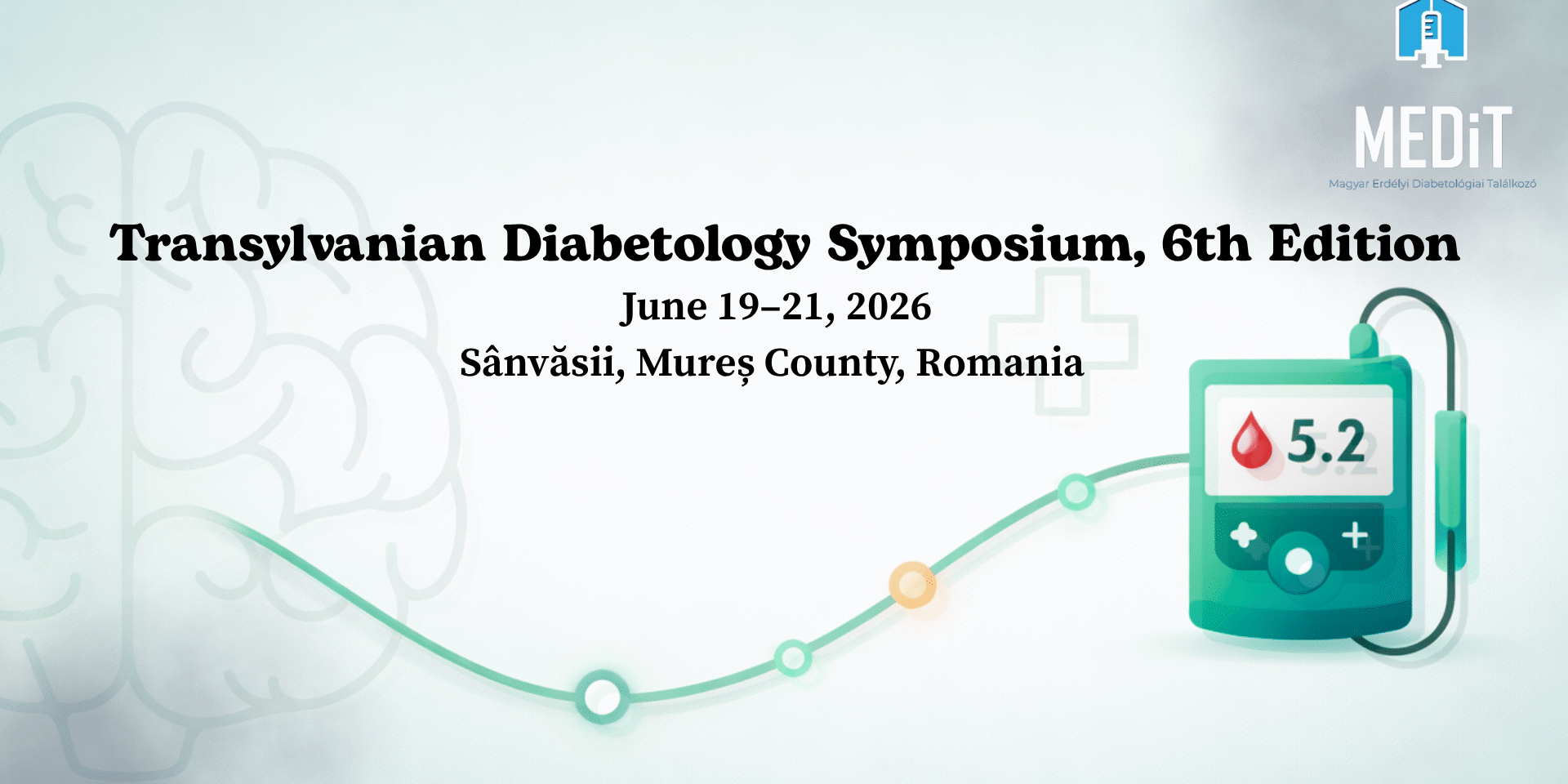 MEDiT
Magyar Erdélyi Diabetológiai Találkozó

Transylvanian Diabetology Symposium, 6th Edition
June 19–21, 2026
Sânvăsii, Mureș County, Romania

5.2